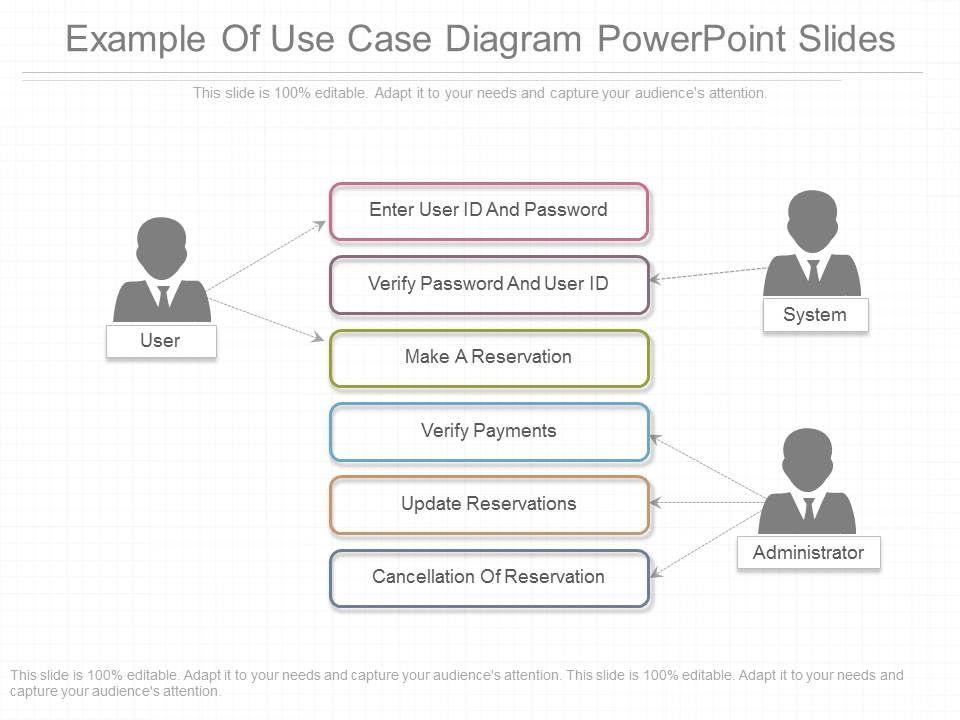 Example Of Use Case Diagram PowerPoint Slides

This slide is 100% editable. Adapt it to your needs and capture your audience's attention.

User

Enter User ID And Password

Verify Password And User ID

Make A Reservation

Verify Payments

Update Reservations

Cancellation Of Reservation

System

Administrator

This slide is 100% editable. Adapt it to your needs and capture your audience's attention. This slide is 100% editable. Adapt it to your needs and capture your audience's attention.